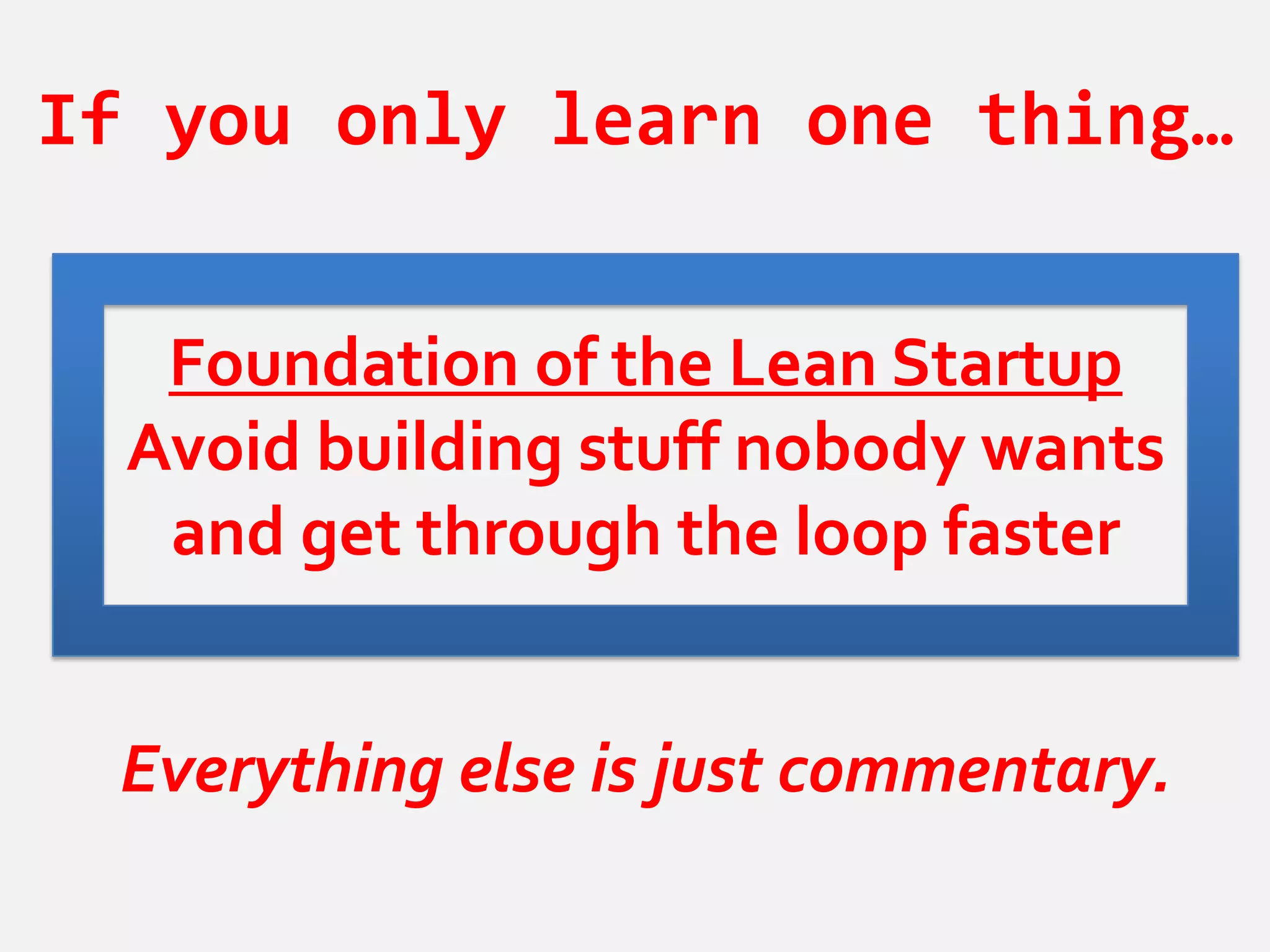 If you only learn one thing…

Foundation of the Lean Startup
Avoid building stuff nobody wants and get through the loop faster

Everything else is just commentary.